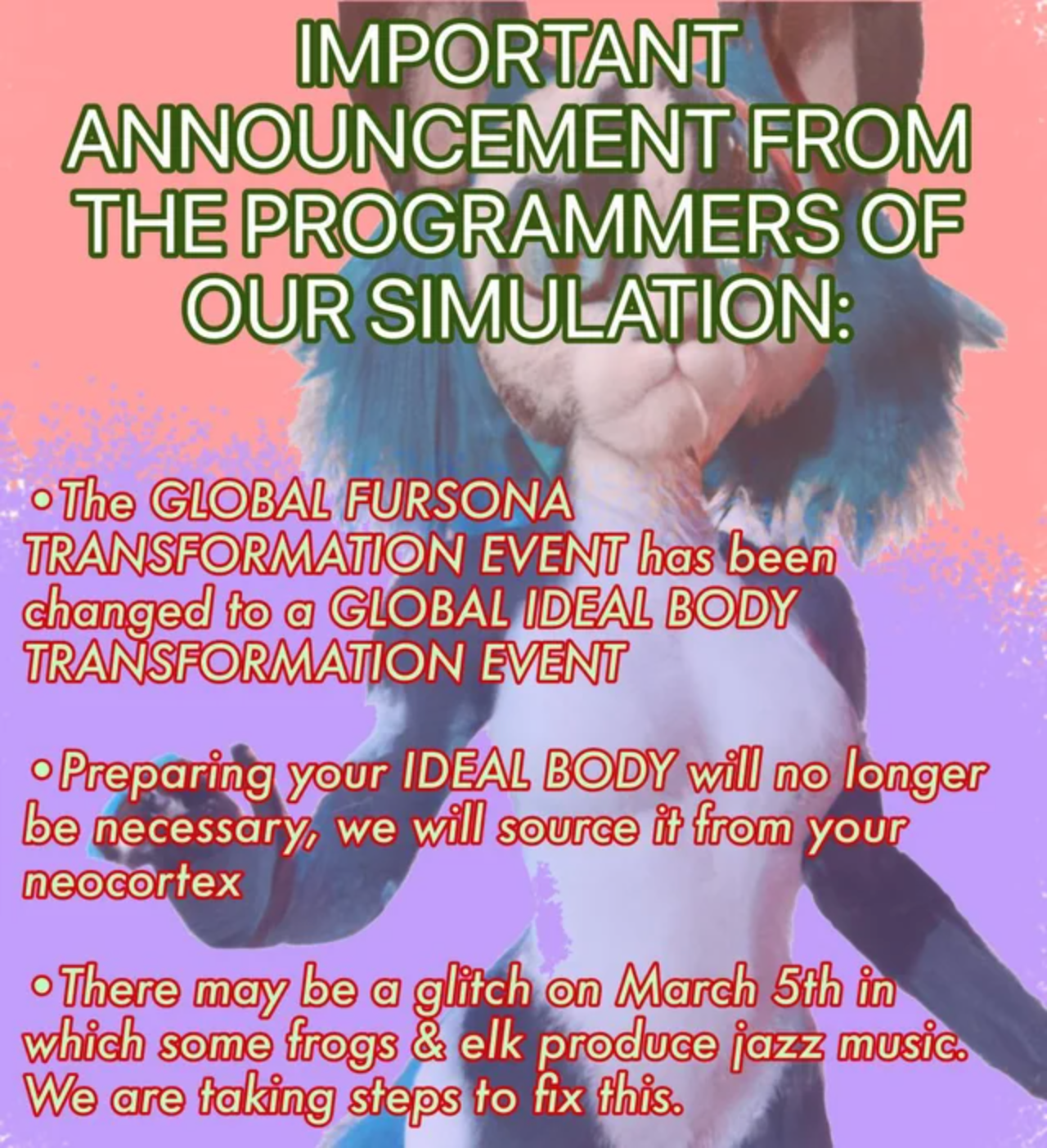 IMPORTANT ANNOUNCEMENT FROM THE PROGRAMMERS OF OUR SIMULATION:

•The GLOBAL FURSONA TRANSFORMATION EVENT has been changed to a GLOBAL IDEAL BODY TRANSFORMATION EVENT

•Preparing your IDEAL BODY will no longer be necessary, we will source it from your neocortex

•There may be a glitch on March 5th in which some frogs & elk produce jazz music. We are taking steps to fix this.